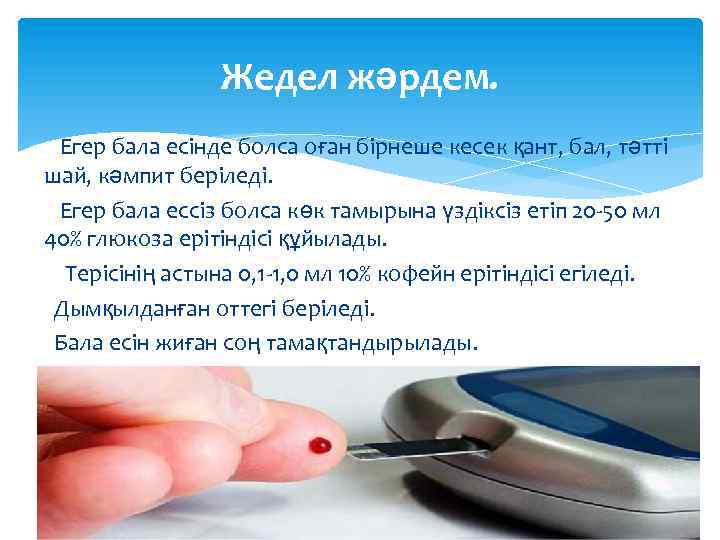 Жедел жәрдем.

Егер бала есінде болса оған бірнеше кесек қант, бал, тәтті шай, кәмпит беріледі.

Егер бала ессіз болса көк тамырына үздіксіз етіп 20-50 мл 40% глюкоза ерітіндісі құйылады.

Терісінің астына 0,1-1,0 мл 10% кофейн ерітіндісі егіледі.

Дымқылданған оттегі беріледі.

Бала есін жиған соң тамақтандырылады.